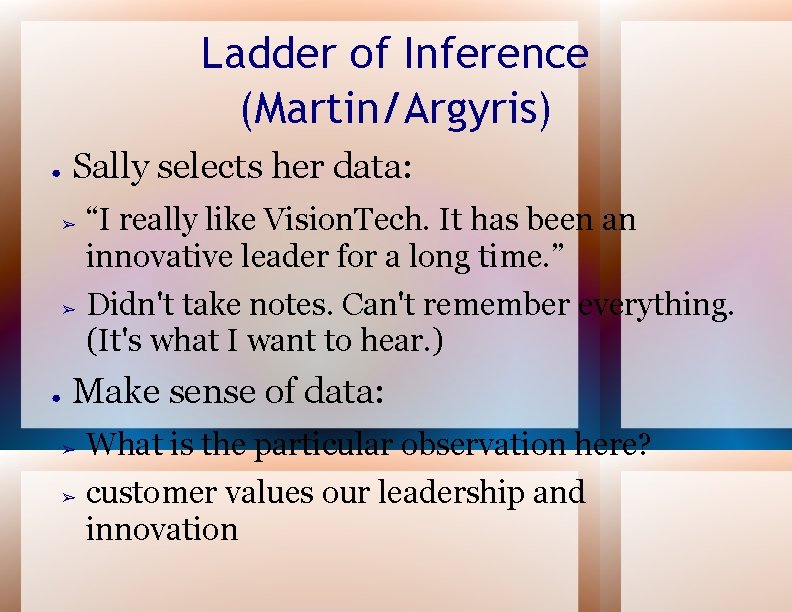 Ladder of Inference (Martin/Argyris)

• Sally selects her data:

➢ “I really like VisionTech. It has been an innovative leader for a long time.”

➢ Didn't take notes. Can't remember everything. (It's what I want to hear.)

• Make sense of data:

➢ What is the particular observation here?

➢ customer values our leadership and innovation